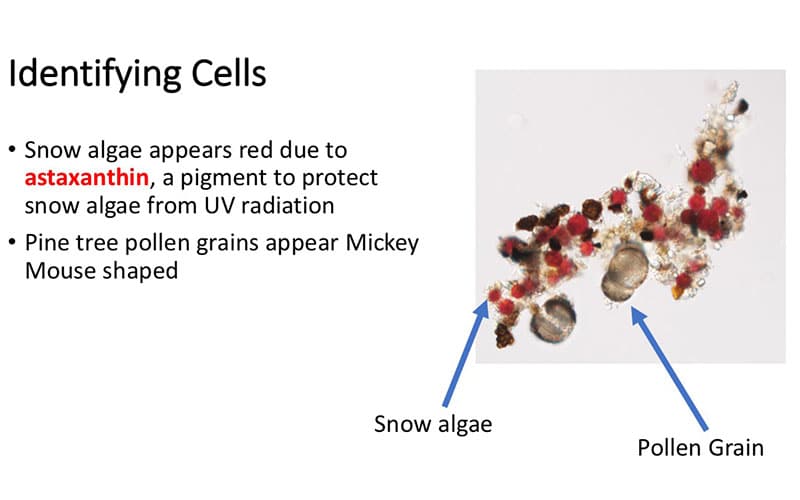 Identifying Cells

• Snow algae appears red due to astaxanthin, a pigment to protect snow algae from UV radiation

• Pine tree pollen grains appear Mickey Mouse shaped

Snow algae

Pollen Grain